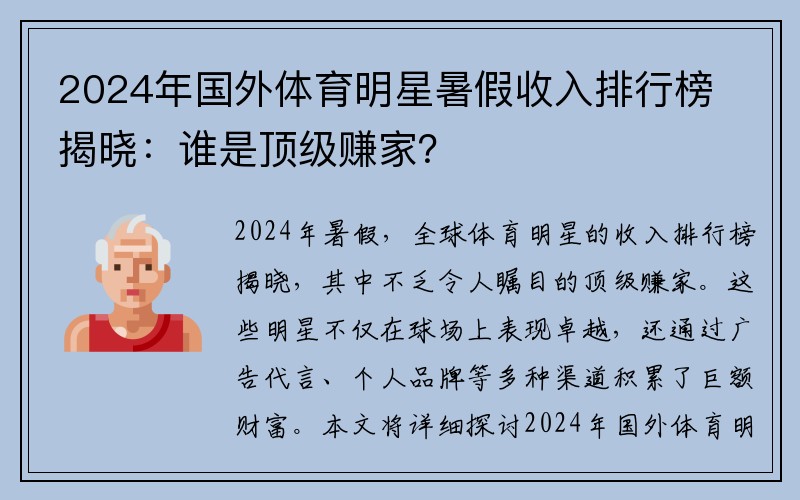 2024年国外体育明星暑假收入排行榜揭晓：谁是顶级赚家？

2024年暑假，全球体育明星的收入排行榜揭晓，其中不乏令人瞩目的顶级赚家。这些明星不仅在球场上表现卓越，还通过广告代言、个人品牌等多种渠道积累了巨额财富。本文将详细探讨2024年国外体育明